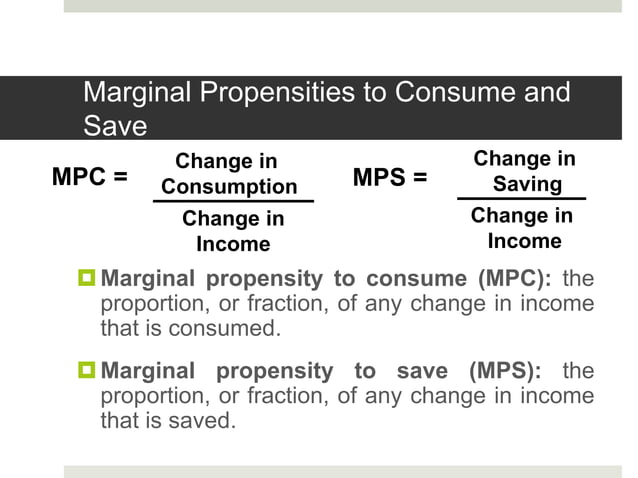 Marginal Propensities to Consume and Save

$\text{MPC} = \frac{\text{Change in Consumption}}{\text{Change in Income}}$

$\text{MPS} = \frac{\text{Change in Saving}}{\text{Change in Income}}$

Marginal propensity to consume (MPC): the proportion, or fraction, of any change in income that is consumed.

Marginal propensity to save (MPS): the proportion, or fraction, of any change in income that is saved.